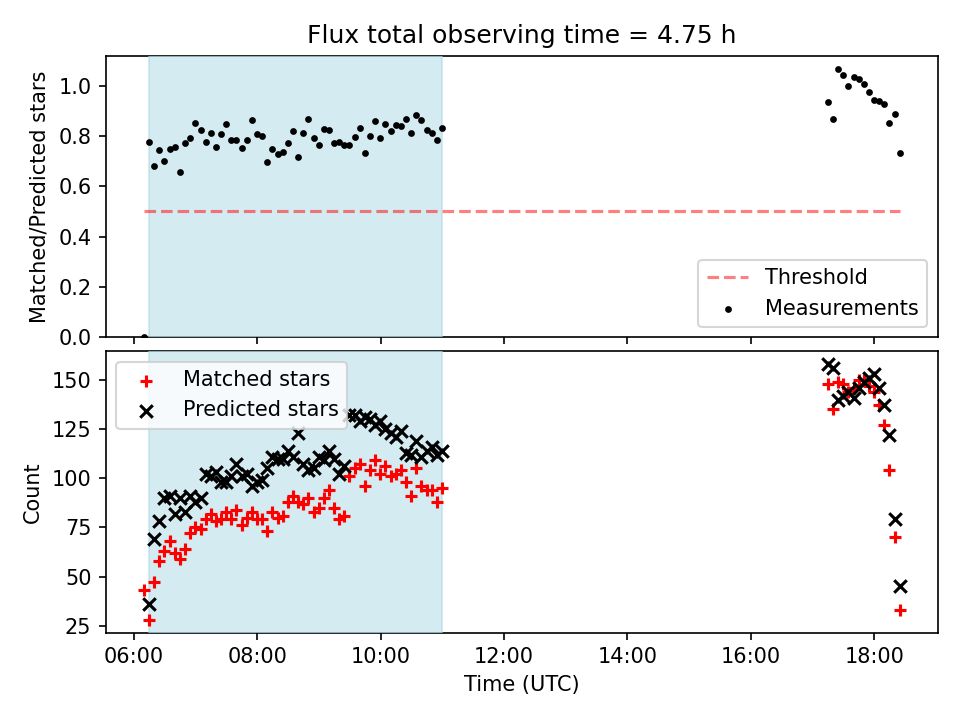 Flux total observing time = 4.75 h

Matched/Predicted stars

1.0
0.8
0.6
0.4
0.2
0.0

Threshold
Measurements

Matched stars
Predicted stars

Count

150
125
100
75
50
25

06:00
08:00
10:00
12:00
14:00
16:00
18:00

Time (UTC)